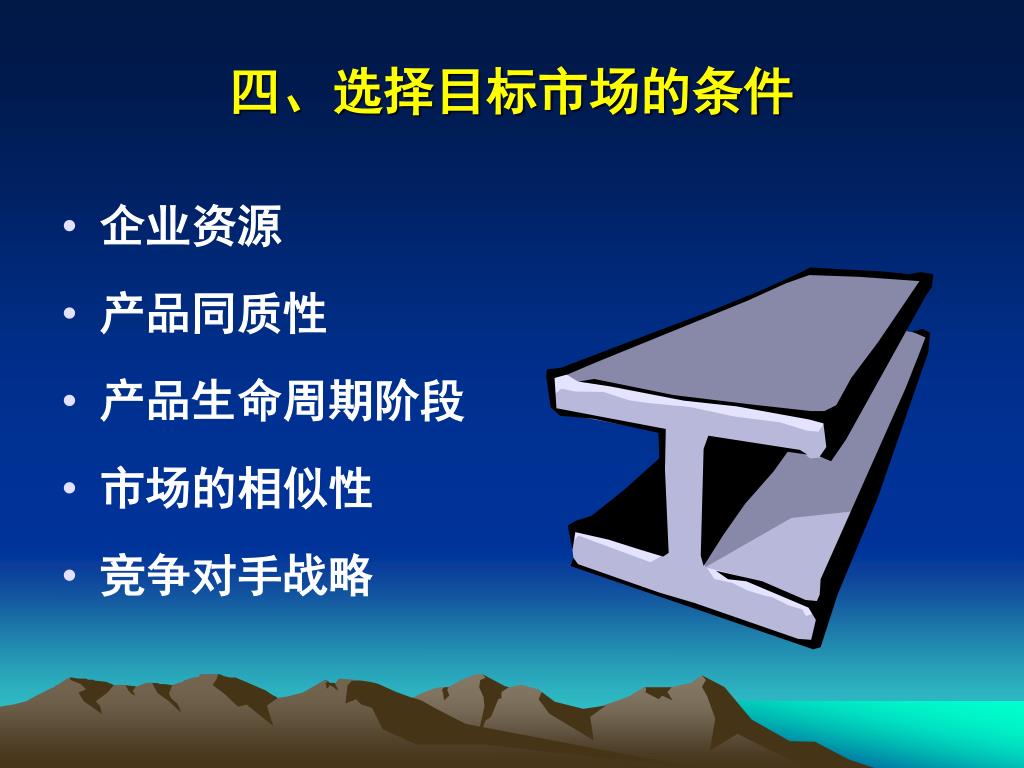 四、选择目标市场的条件

• 企业资源
• 产品同质性
• 产品生命周期阶段
• 市场的相似性
• 竞争对手战略